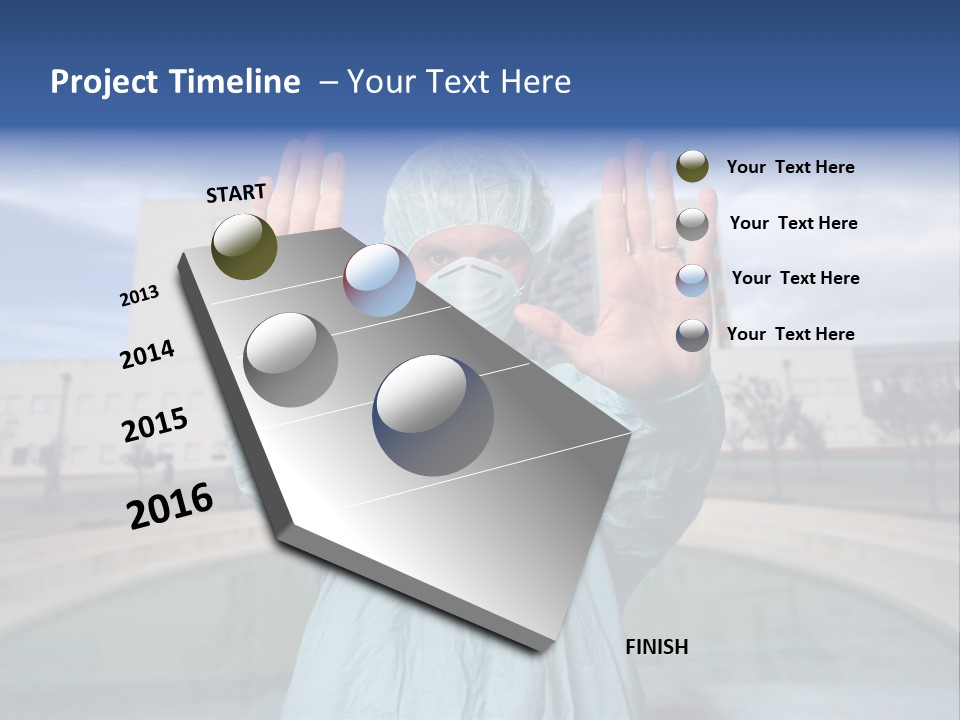 Project Timeline – Your Text Here

START

2013

2014

2015

2016

FINISH

Your Text Here

Your Text Here

Your Text Here

Your Text Here